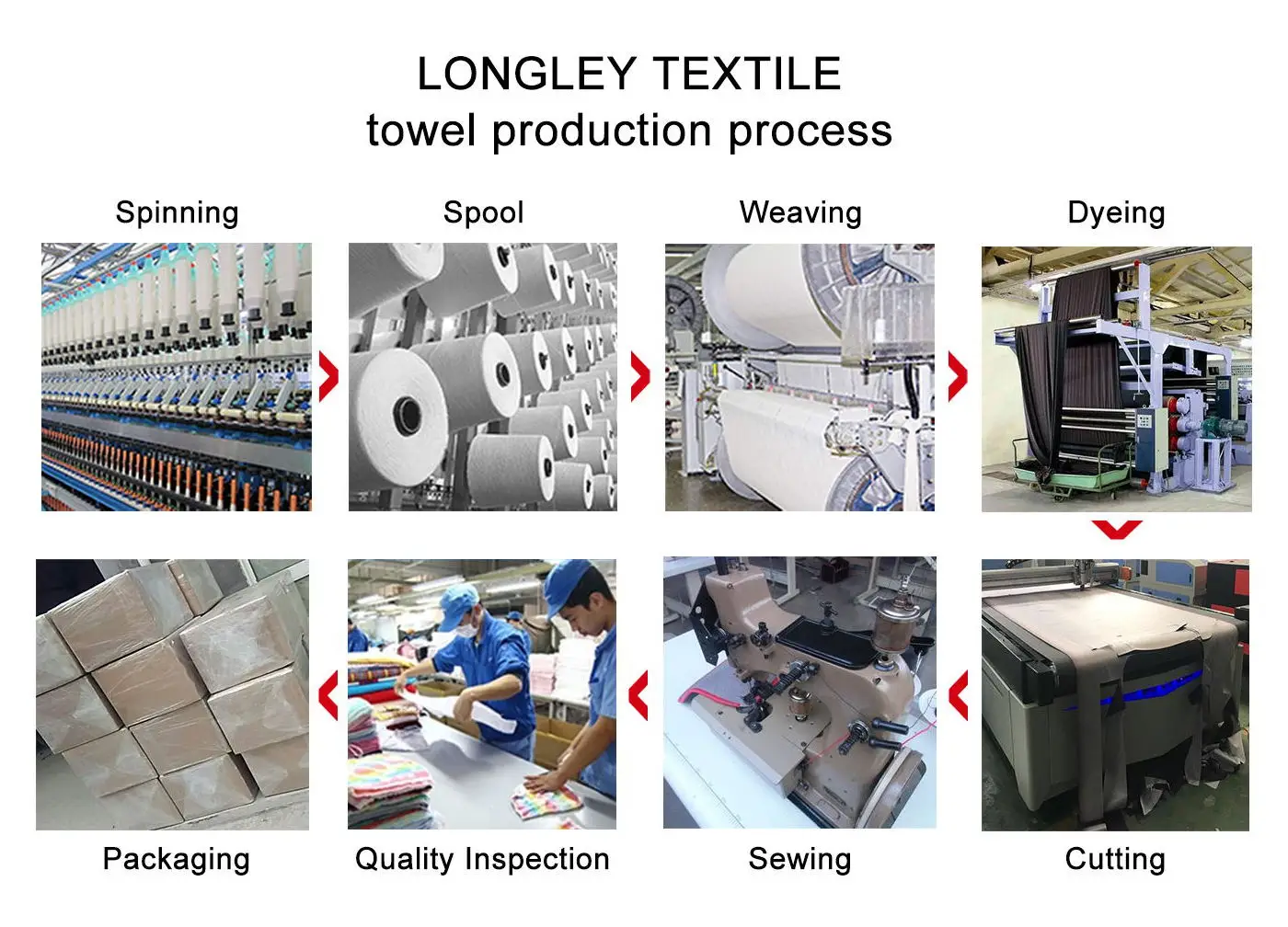 LONGLEY TEXTILE
towel production process

Spinning

Spool

Weaving

Dyeing

Packaging

Quality Inspection

Sewing

Cutting